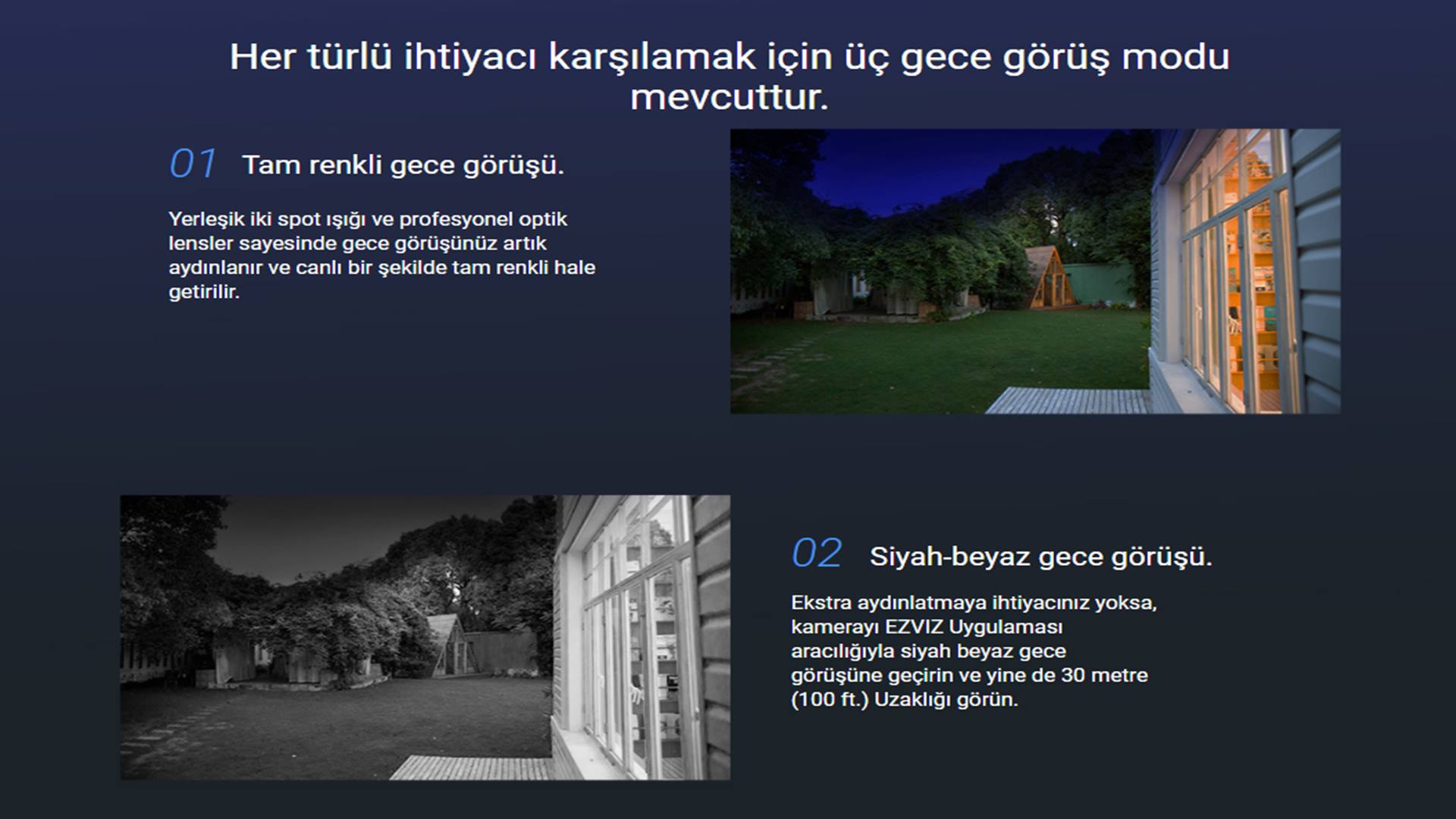 Her türlü ihtiyacı karşılamak için üç gece görüş modu mevcuttur.

01 Tam renkli gece görüşü.

Yerleşik iki spot ışığı ve profesyonel optik lensler sayesinde gece görüşünüz artık aydınlanır ve canlı bir şekilde tam renkli hale getirilir.

02 Siyah-beyaz gece görüşü.

Ekstra aydınlatmaya ihtiyacınız yoksa, kamerayı EZVIZ Uygulaması aracılığıyla siyah beyaz gece görüşüne geçirin ve yine de 30 metre (100 ft.) Uzaklığı görün.